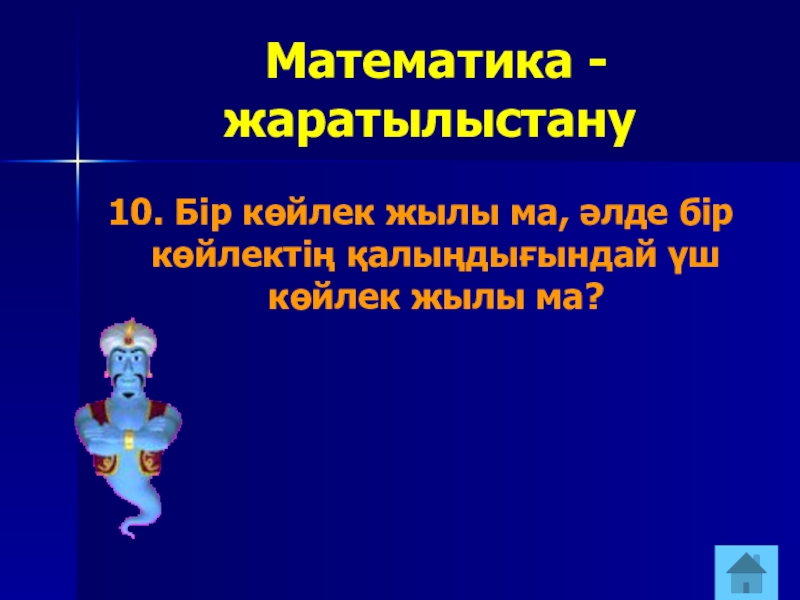 Математика - жаратылыстану

10. Бір көйлек жылы ма, әлде бір көйлектің қалыңдығындай үш көйлек жылы ма?